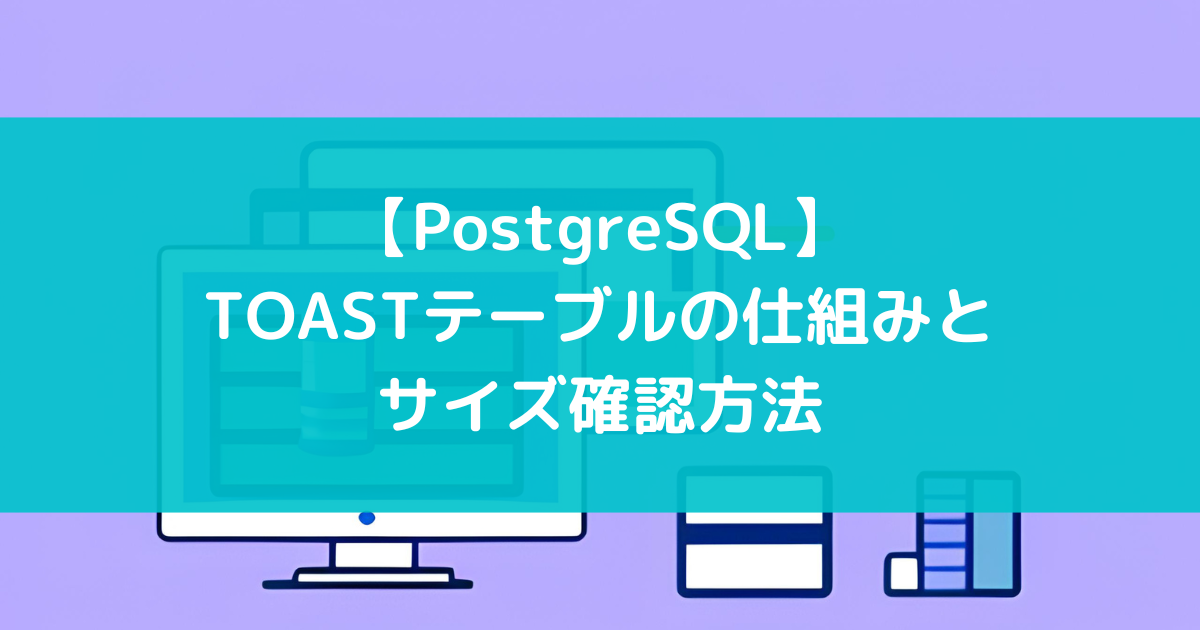 【PostgreSQL】
TOASTテーブルの仕組みと
サイズ確認方法